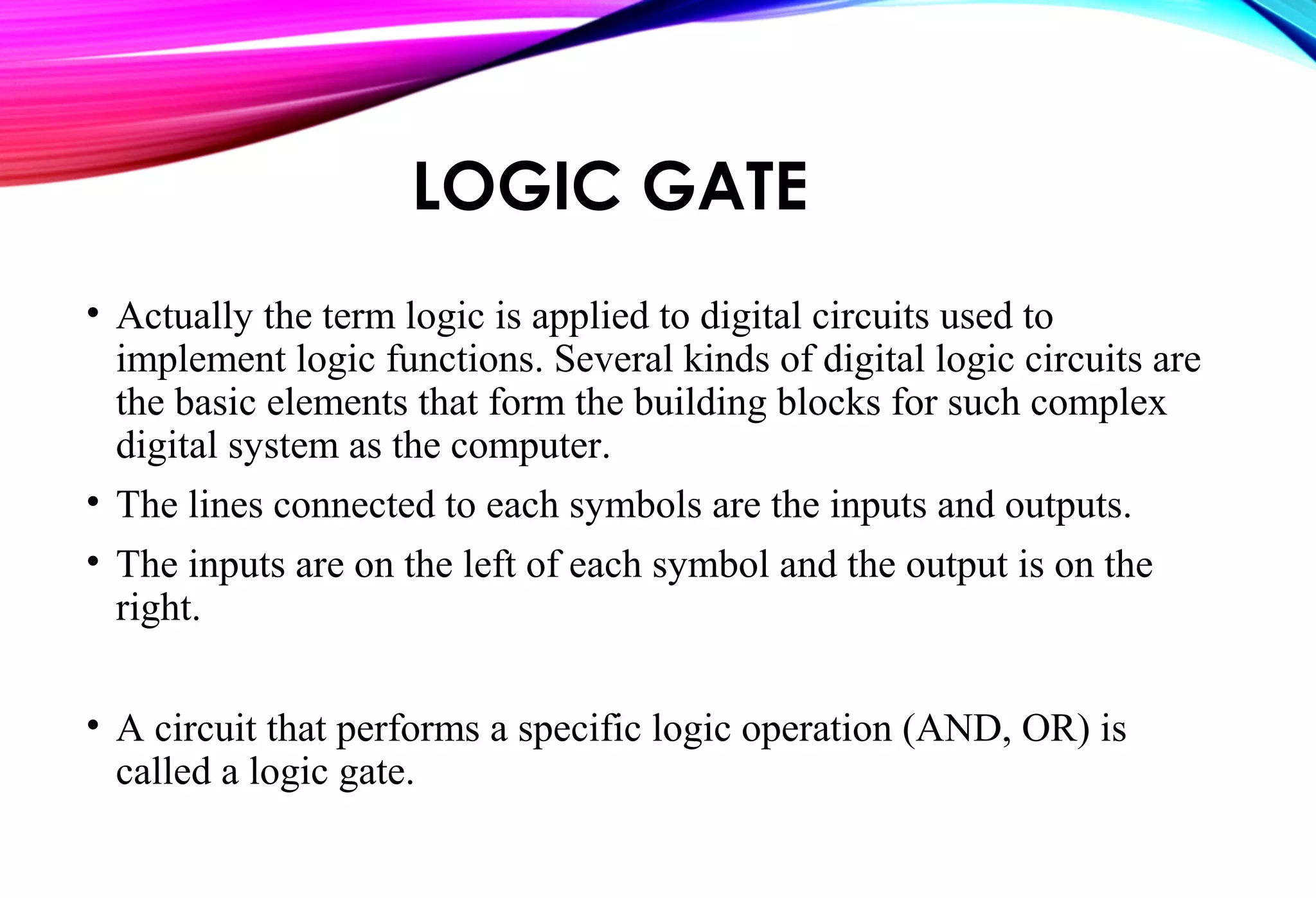 LOGIC GATE

• Actually the term logic is applied to digital circuits used to implement logic functions. Several kinds of digital logic circuits are the basic elements that form the building blocks for such complex digital system as the computer.

• The lines connected to each symbols are the inputs and outputs.

• The inputs are on the left of each symbol and the output is on the right.

• A circuit that performs a specific logic operation (AND, OR) is called a logic gate.